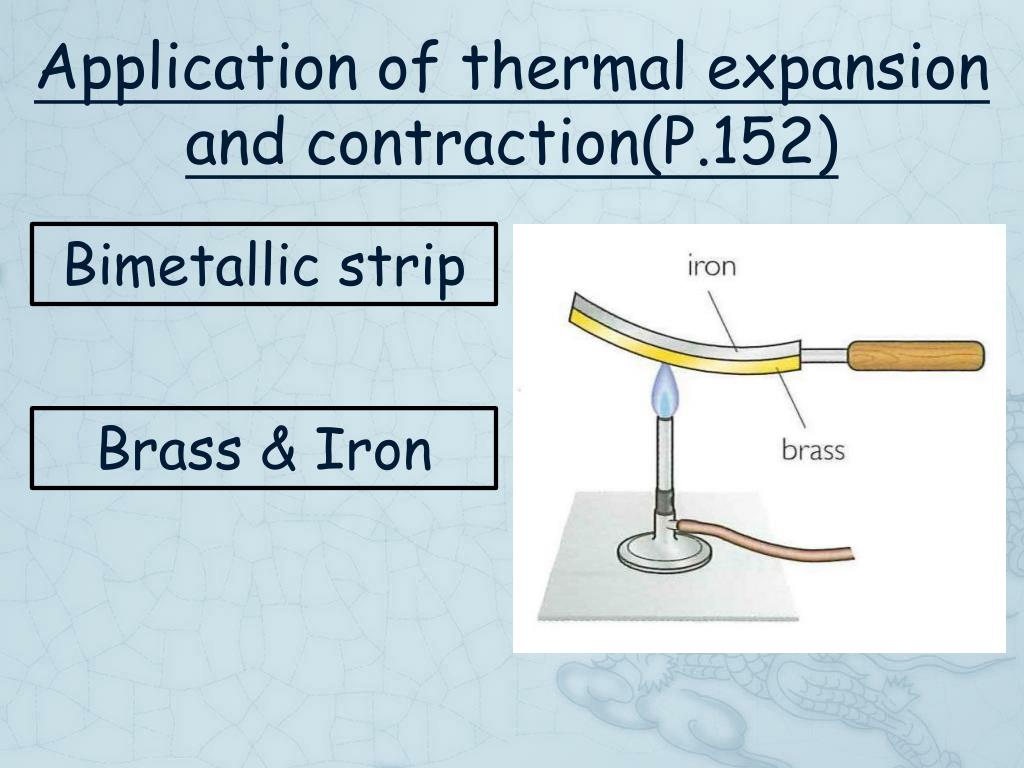 Application of thermal expansion and contraction(P.152)

Bimetallic strip

Brass & Iron

iron

brass